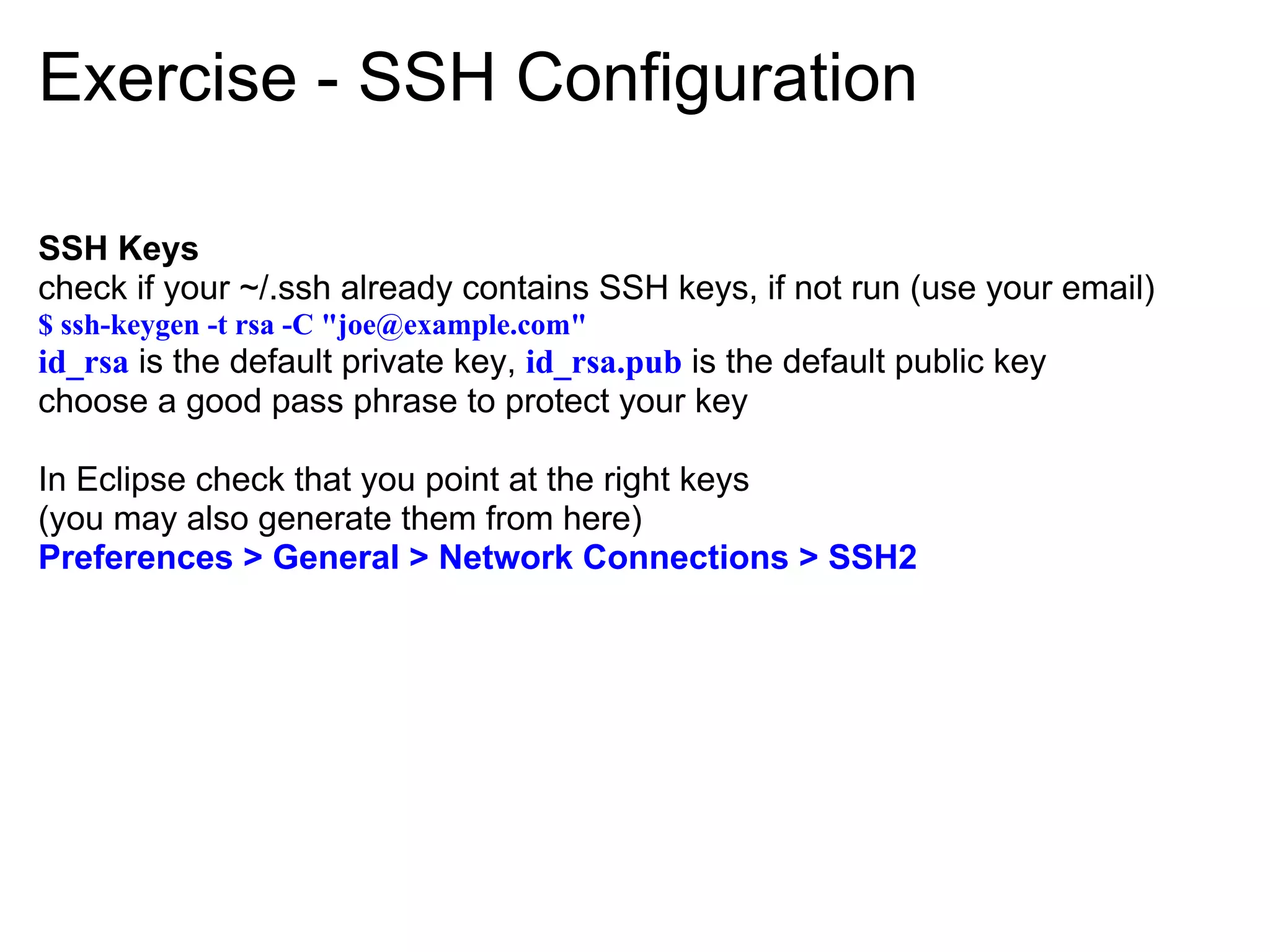 Exercise - SSH Configuration

SSH Keys
check if your ~/.ssh already contains SSH keys, if not run (use your email)
$ ssh-keygen -t rsa -C "joe@example.com"
id_rsa is the default private key, id_rsa.pub is the default public key
choose a good pass phrase to protect your key

In Eclipse check that you point at the right keys
(you may also generate them from here)
Preferences > General > Network Connections > SSH2